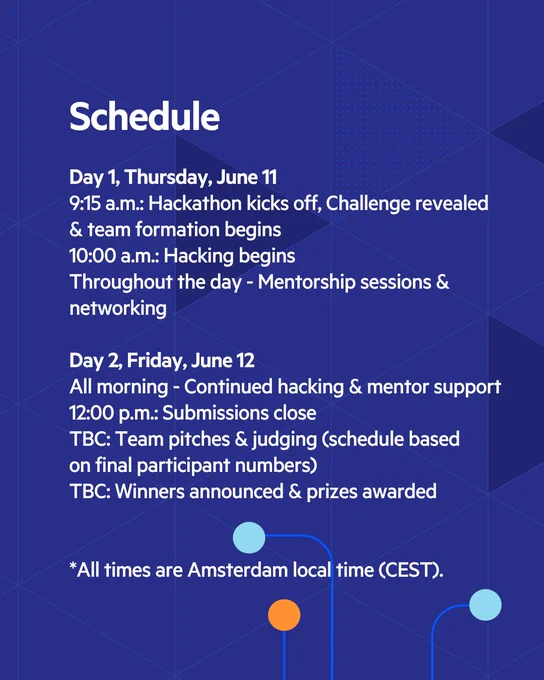 Schedule

Day 1, Thursday, June 11
9:15 a.m.: Hackathon kicks off, Challenge revealed & team formation begins
10:00 a.m.: Hacking begins
Throughout the day - Mentorship sessions & networking

Day 2, Friday, June 12
All morning - Continued hacking & mentor support
12:00 p.m.: Submissions close
TBC: Team pitches & judging (schedule based on final participant numbers)
TBC: Winners announced & prizes awarded

*All times are Amsterdam local time (CEST).